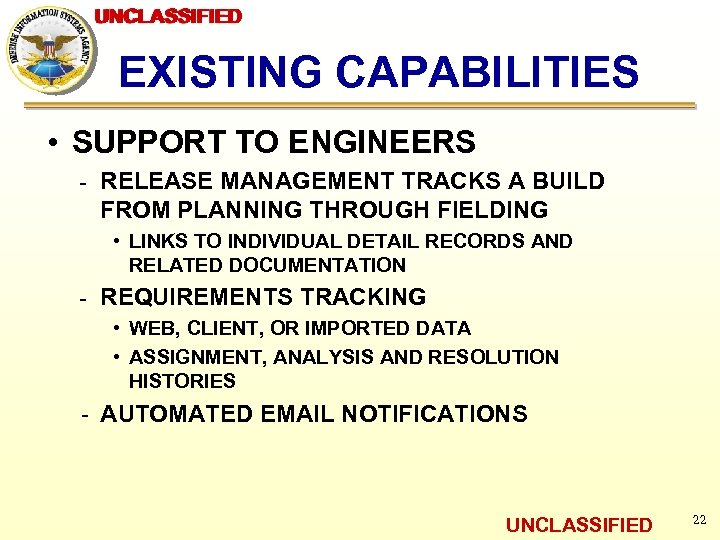 DEFENSE INFORMATION SYSTEMS AGENCY

UNCLASSIFIED

EXISTING CAPABILITIES

• SUPPORT TO ENGINEERS
- RELEASE MANAGEMENT TRACKS A BUILD FROM PLANNING THROUGH FIELDING
• LINKS TO INDIVIDUAL DETAIL RECORDS AND RELATED DOCUMENTATION
- REQUIREMENTS TRACKING
• WEB, CLIENT, OR IMPORTED DATA
• ASSIGNMENT, ANALYSIS AND RESOLUTION HISTORIES
- AUTOMATED EMAIL NOTIFICATIONS

UNCLASSIFIED

22